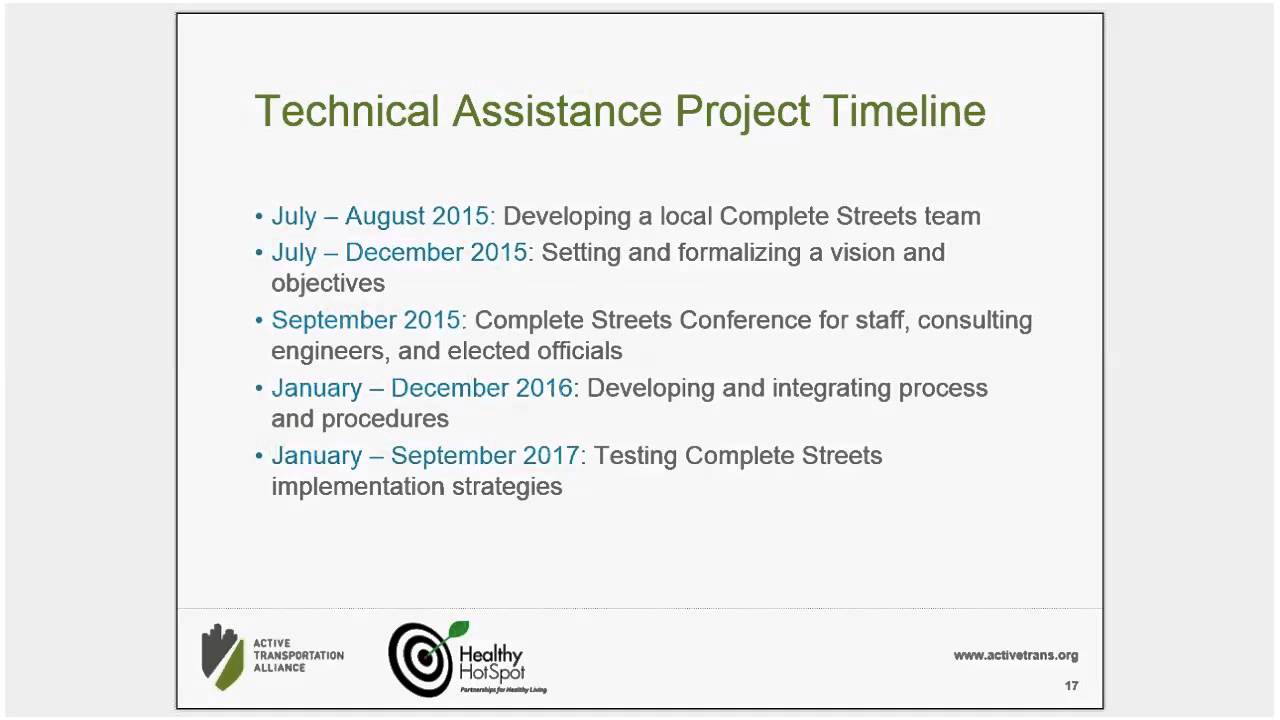 Technical Assistance Project Timeline

• July – August 2015: Developing a local Complete Streets team
• July – December 2015: Setting and formalizing a vision and objectives
• September 2015: Complete Streets Conference for staff, consulting engineers, and elected officials
• January – December 2016: Developing and integrating process and procedures
• January – September 2017: Testing Complete Streets implementation strategies

ACTIVE TRANSPORTATION ALLIANCE

Healthy HotSpot
Partnerships for Healthy Living

www.activetrans.org

17